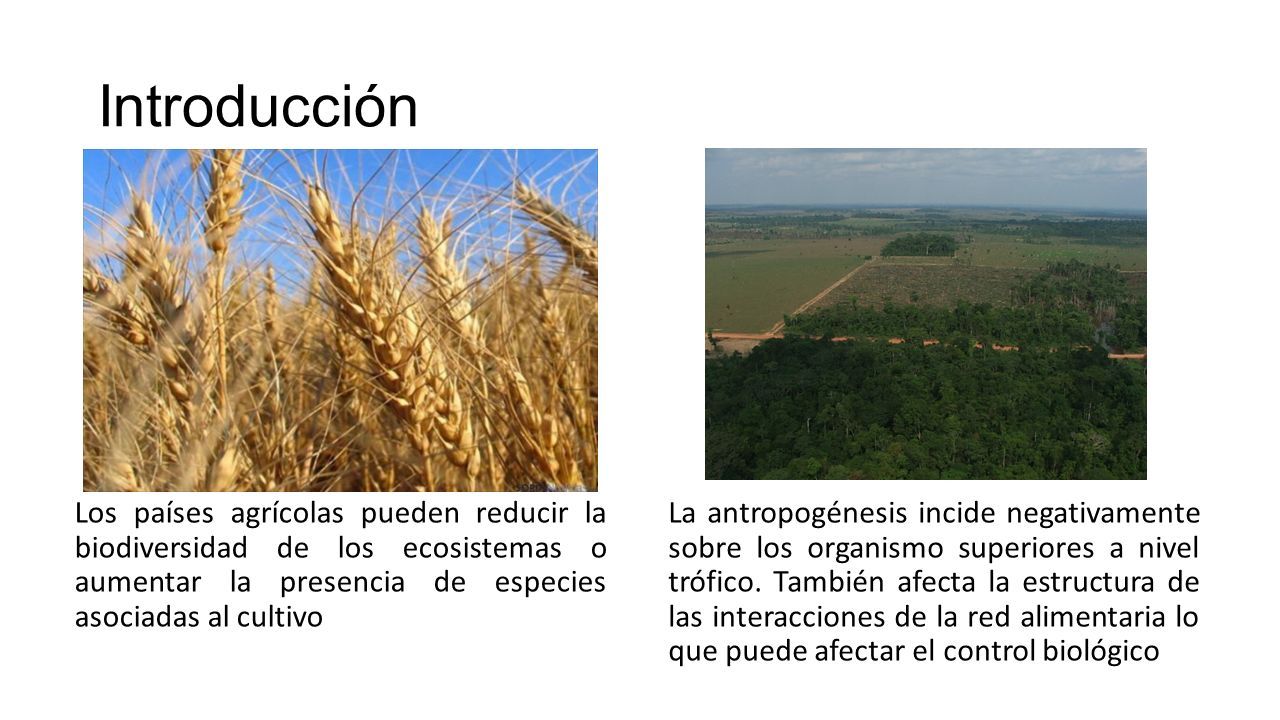 Introducción

Los países agrícolas pueden reducir la biodiversidad de los ecosistemas o aumentar la presencia de especies asociadas al cultivo

La antropogénesis incide negativamente sobre los organismo superiores a nivel trófico. También afecta la estructura de las interacciones de la red alimentaria lo que puede afectar el control biológico